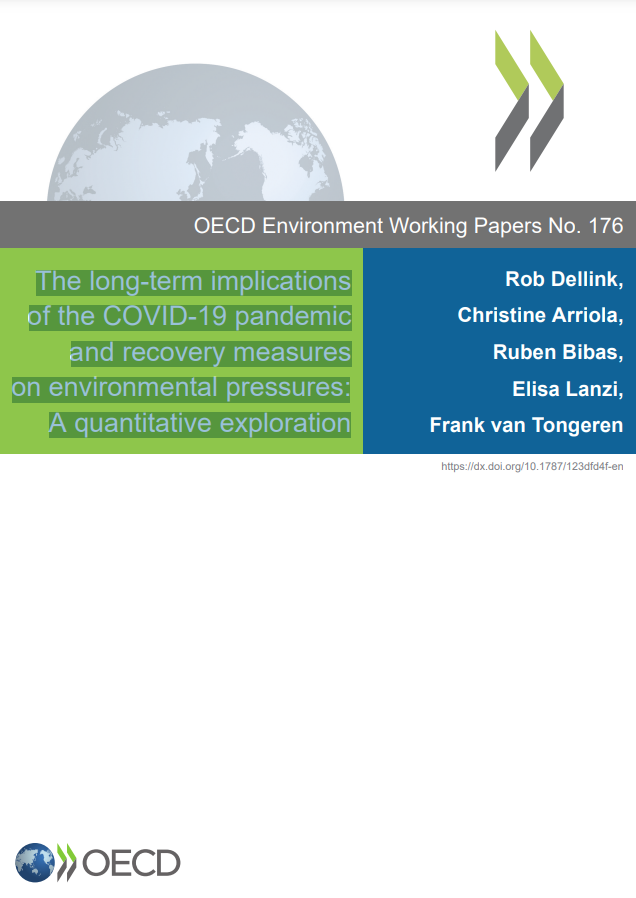 OECD Environment Working Papers No. 176

The long-term implications of the COVID-19 pandemic and recovery measures on environmental pressures: A quantitative exploration

Rob Dellink, Christine Arriola, Ruben Bibas, Elisa Lanzi, Frank van Tongeren

https://dx.doi.org/10.1787/123dfd4f-en

OECD